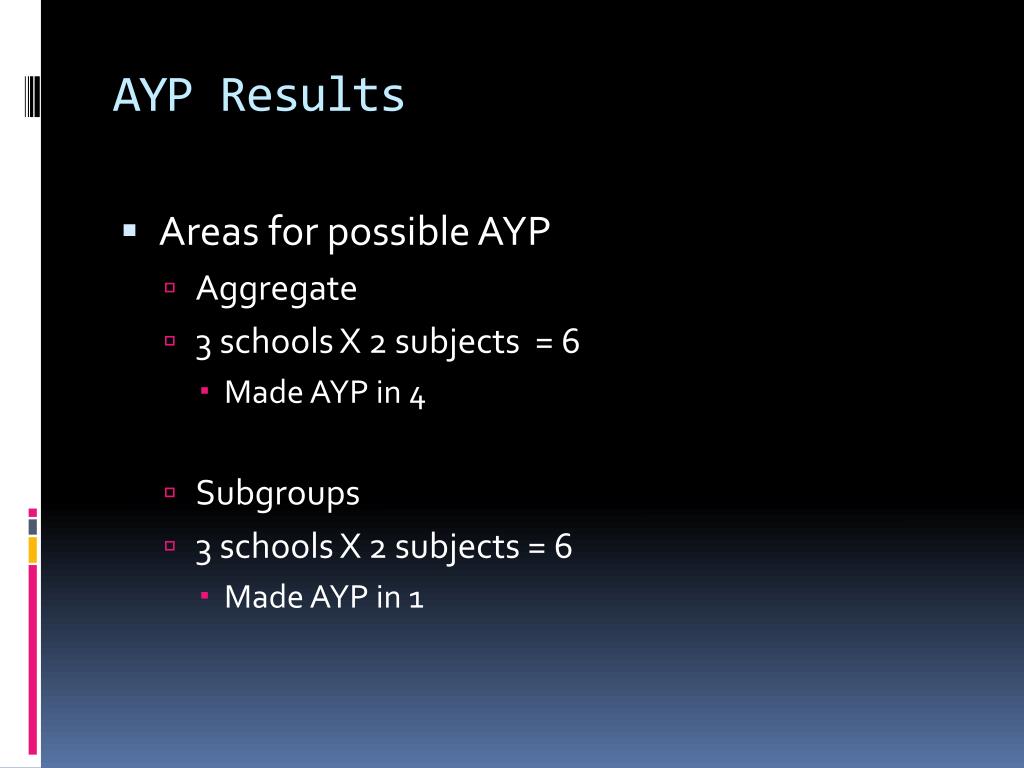 AYP Results

Areas for possible AYP

Aggregate

3 schools X 2 subjects = 6

Made AYP in 4

Subgroups

3 schools X 2 subjects = 6

Made AYP in 1